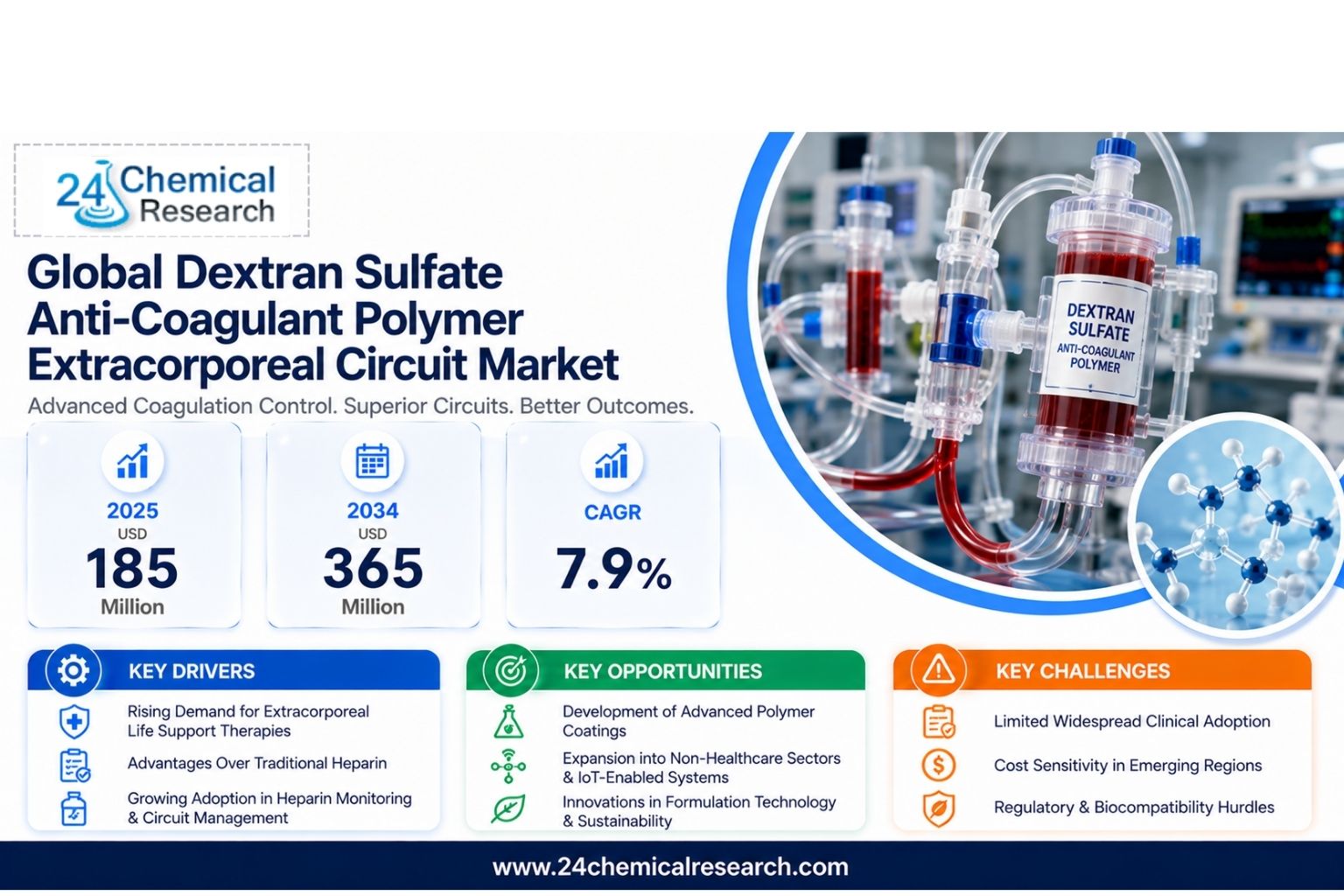 24 Chemical Research

Global Dextran Sulfate Anti-Coagulant Polymer Extracorporeal Circuit Market

Advanced Coagulation Control. Superior Circuits. Better Outcomes.

DEXTRAN SULFATE ANTI-COAGULANT POLYMER

2025
USD
185
Million

2034
USD
365
Million

CAGR
7.9%

KEY DRIVERS
Rising Demand for Extracorporeal Life Support Therapies
Advantages Over Traditional Heparin
Growing Adoption in Heparin Monitoring & Circuit Management

KEY OPPORTUNITIES
Development of Advanced Polymer Coatings
Expansion into Non-Healthcare Sectors & IoT-Enabled Systems
Innovations in Formulation Technology & Sustainability

KEY CHALLENGES
Limited Widespread Clinical Adoption
Cost Sensitivity in Emerging Regions
Regulatory & Biocompatibility Hurdles

www.24chemicalresearch.com